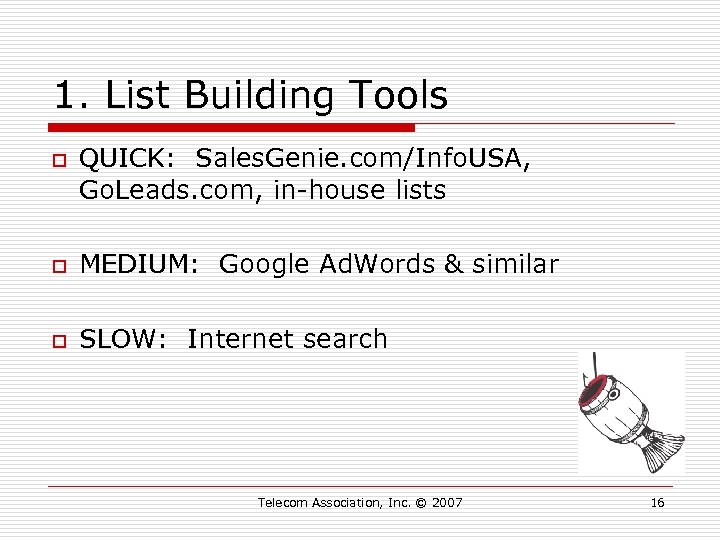 1. List Building Tools

QUICK: SalesGenie.com/InfoUSA, GoLeads.com, in-house lists

MEDIUM: Google AdWords & similar

SLOW: Internet search

Telecom Association, Inc. © 2007

16